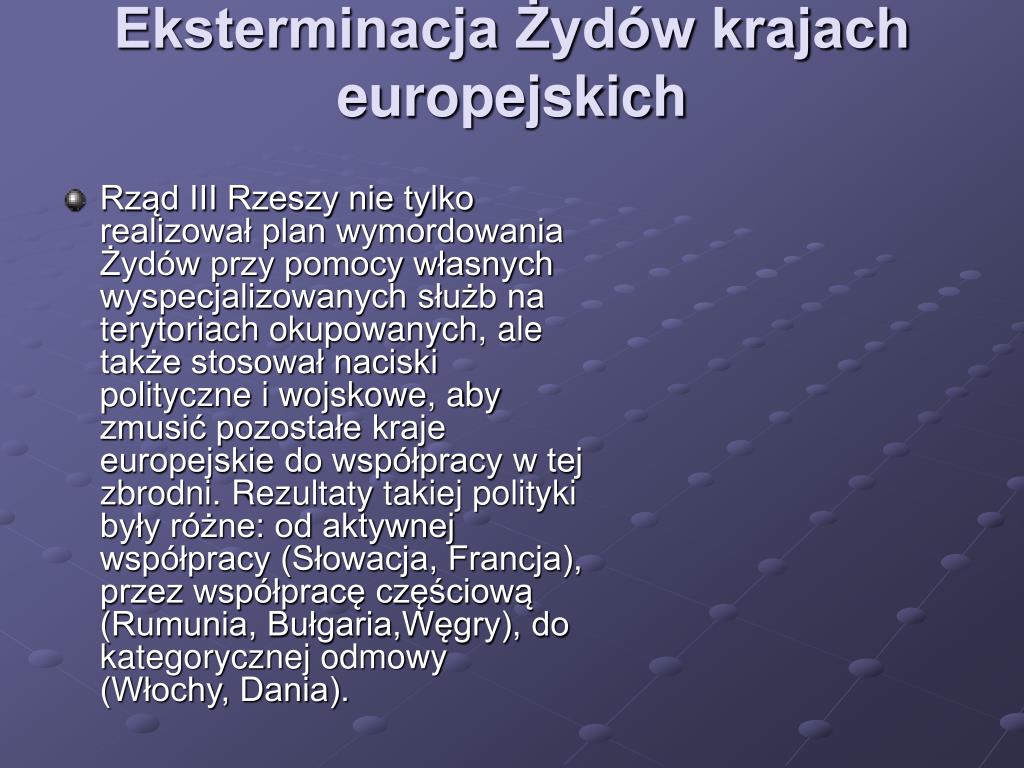 Eksterminacja Żydów krajach europejskich

Rząd III Rzeszy nie tylko realizował plan wymordowania Żydów przy pomocy własnych wyspecjalizowanych służb na terytoriach okupowanych, ale także stosował naciski polityczne i wojskowe, aby zmusić pozostałe kraje europejskie do współpracy w tej zbrodni. Rezultaty takiej polityki były różne: od aktywnej współpracy (Słowacja, Francja), przez współpracę częściową (Rumunia, Bułgaria,Węgry), do kategorycznej odmowy (Włochy, Dania).